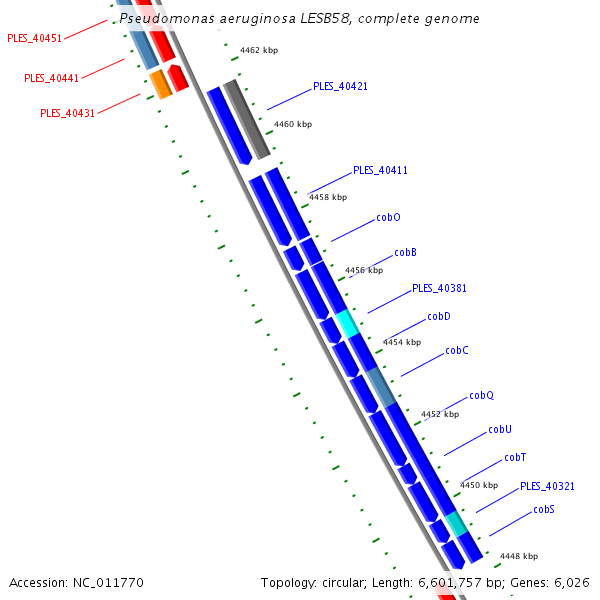 Pseudomonas aeruginosa LESB58, complete genome

PLES_40451
PLES_40441
PLES_40431
4462 kbp
PLES_40421
4460 kbp
PLES_40411
4458 kbp
cobO
cobB
4456 kbp
PLES_40381
cobD
4454 kbp
cobC
cobQ
4452 kbp
cobU
cobT
4450 kbp
PLES_40321
cobS
4448 kbp

Accession: NC_011770
Topology: circular; Length: 6,601,757 bp; Genes: 6,026